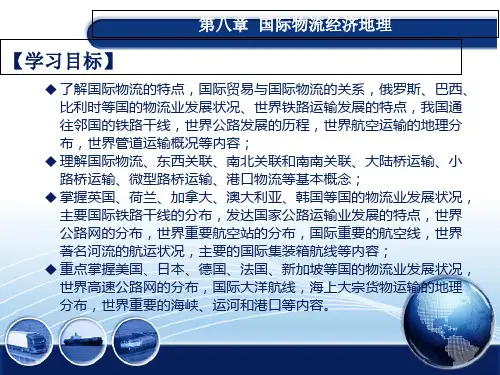 第八章 国际物流经济地理

【学习目标】

◆ 了解国际物流的特点，国际贸易与国际物流的关系，俄罗斯、巴西、比利时等国的物流业发展状况、世界铁路运输发展的特点，我国通往邻国的铁路干线，世界公路发展的历程，世界航空运输的地理分布，世界管道运输概况等内容；

◆ 理解国际物流、东西关联、南北关联和南南关联、大陆桥运输、小路桥运输、微型路桥运输、港口物流等基本概念；

◆ 掌握英国、荷兰、加拿大、澳大利亚、韩国等国的物流业发展状况，主要国际铁路干线的分布，发达国家公路运输业发展的特点，世界公路网的分布，世界重要航空站的分布，国际重要的航空线，世界著名河流的航运状况，主要的国际集装箱航线等内容；

◆ 重点掌握美国、日本、德国、法国、新加坡等国的物流业发展状况，世界高速公路网的分布，国际大洋航线，海上大宗货物运输的地理分布，世界重要的海峡、运河和港口等内容。